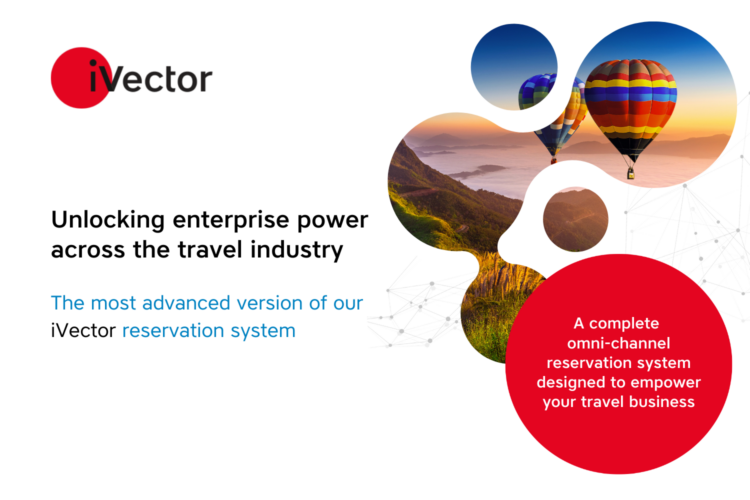 iVector

Unlocking enterprise power across the travel industry

The most advanced version of our iVector reservation system

A complete omni-channel reservation system designed to empower your travel business